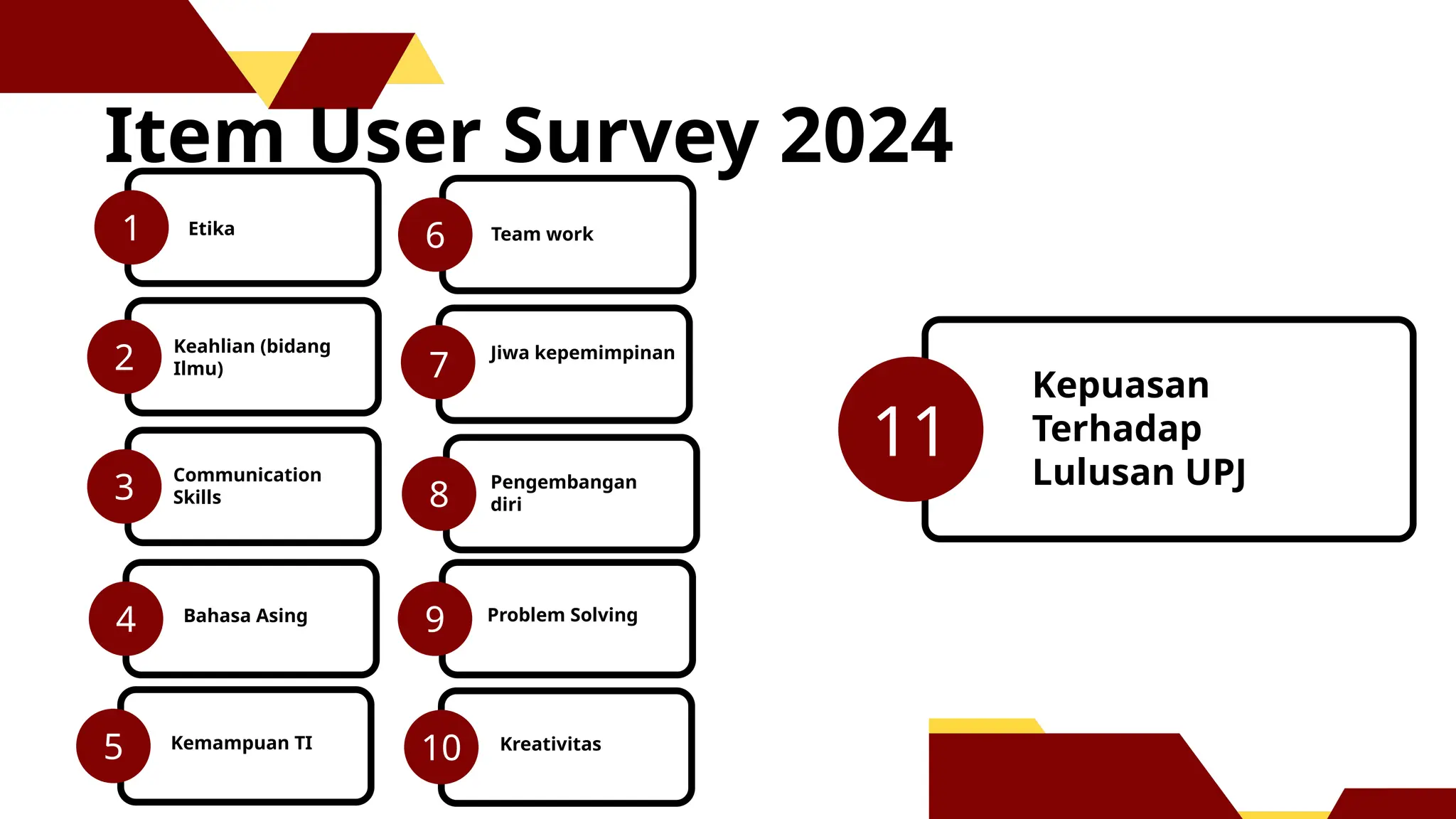 Item User Survey 2024

1 Etika

2 Keahlian (bidang Ilmu)

3 Communication Skills

4 Bahasa Asing

5 Kemampuan TI

6 Team work

7 Jiwa kepemimpinan

8 Pengembangan diri

9 Problem Solving

10 Kreativitas

11 Kepuasan Terhadap Lulusan UPJ